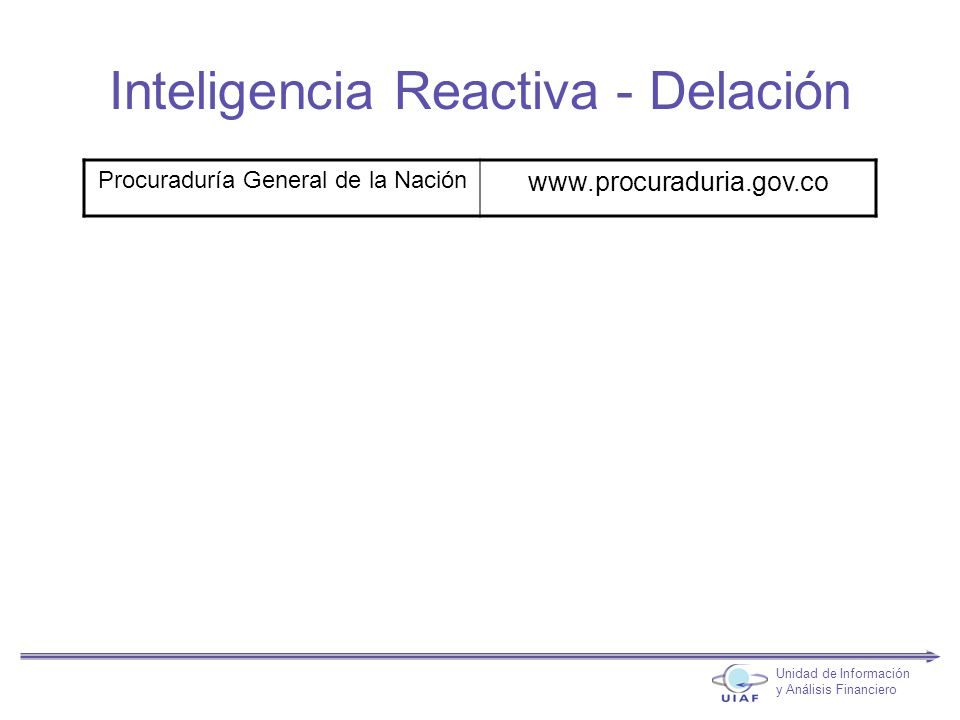 Inteligencia Reactiva - Delación

| Procuraduría General de la Nación | www.procuraduria.gov.co |
|---|---|

UIAF
Unidad de Información y Análisis Financiero